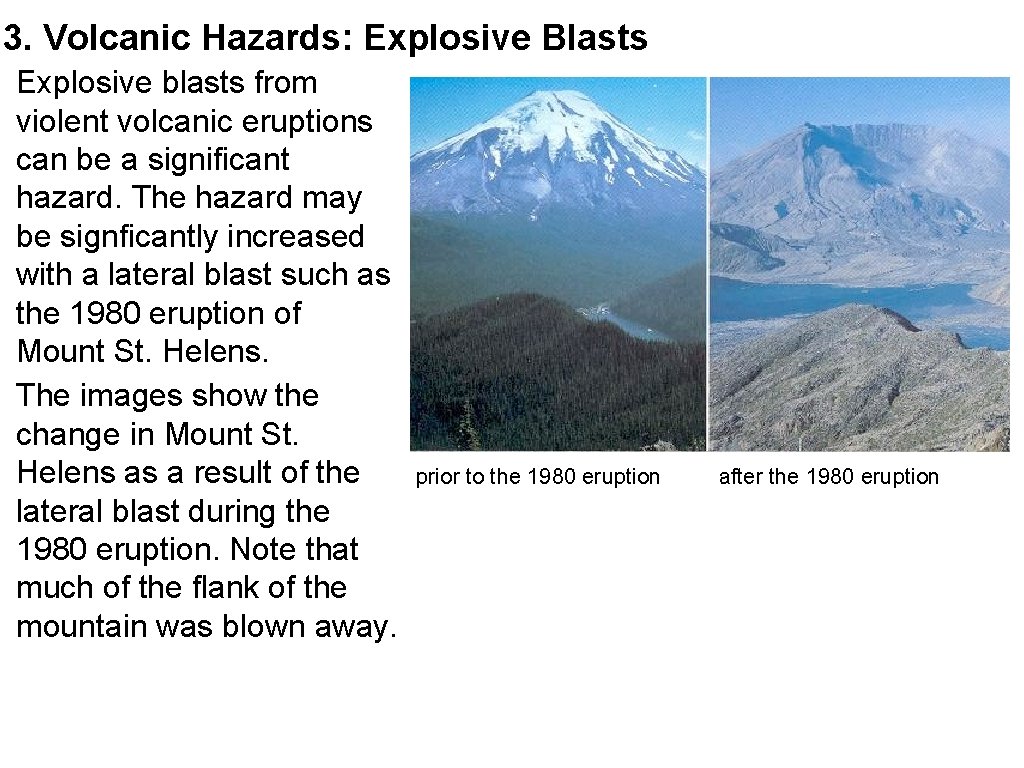 3. Volcanic Hazards: Explosive Blasts

Explosive blasts from violent volcanic eruptions can be a significant hazard. The hazard may be signficantly increased with a lateral blast such as the 1980 eruption of Mount St. Helens.

The images show the change in Mount St. Helens as a result of the lateral blast during the 1980 eruption. Note that much of the flank of the mountain was blown away.

prior to the 1980 eruption

after the 1980 eruption